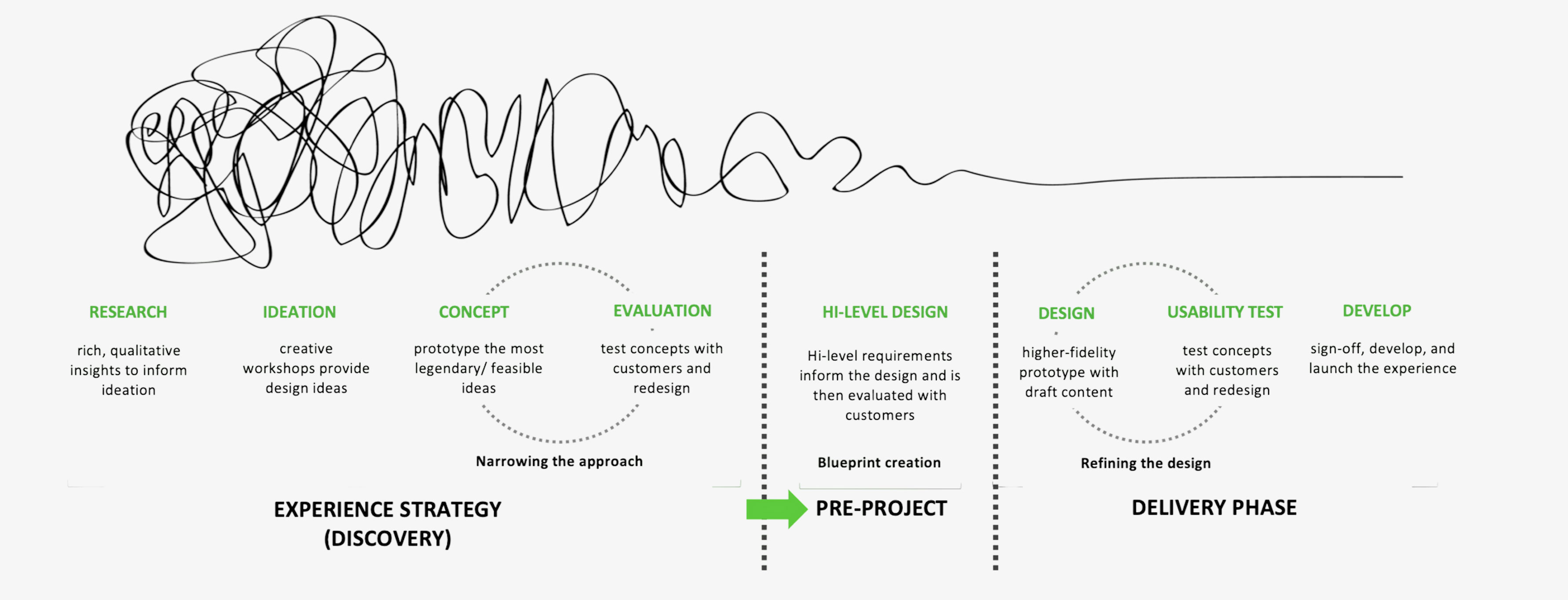 RESEARCH

rich, qualitative insights to inform ideation

IDEATION

creative workshops provide design ideas

CONCEPT

prototype the most legendary/ feasible ideas

EVALUATION

test concepts with customers and redesign

Narrowing the approach

EXPERIENCE STRATEGY (DISCOVERY)

HI-LEVEL DESIGN

Hi-level requirements inform the design and is then evaluated with customers

Blueprint creation

PRE-PROJECT

DESIGN

higher-fidelity prototype with draft content

USABILITY TEST

test concepts with customers and redesign

DEVELOP

sign-off, develop, and launch the experience

Refining the design

DELIVERY PHASE